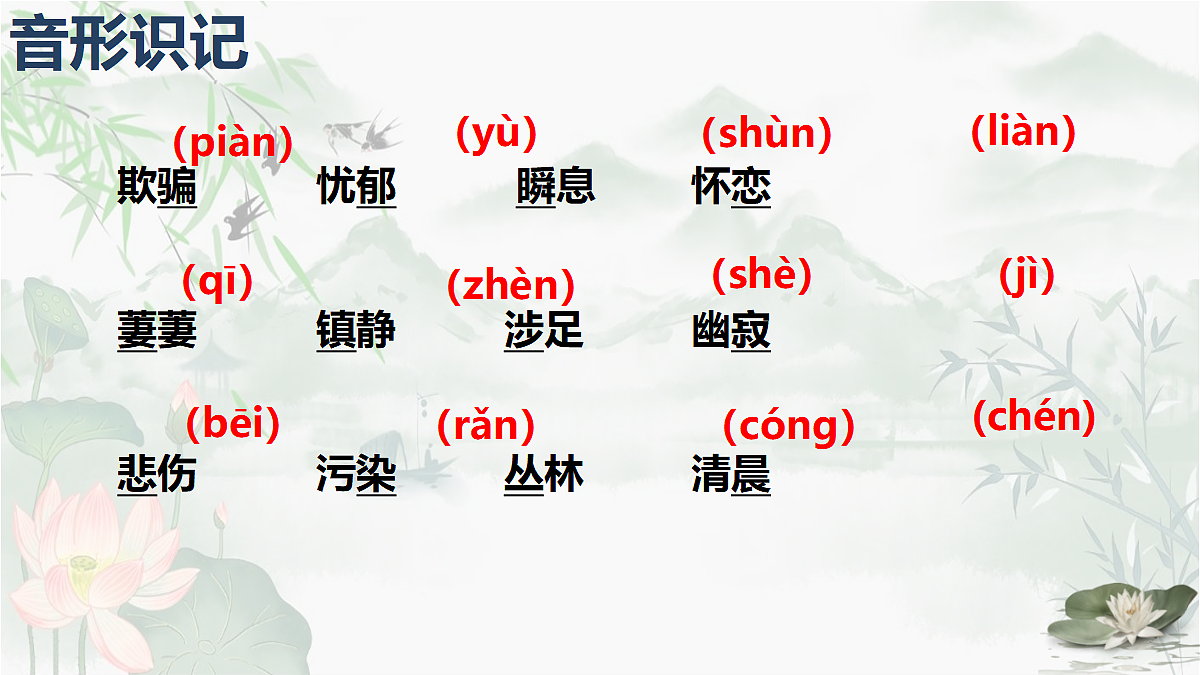 音形识记

(piàn) (yù) (shùn) (liàn)
欺骗 忧郁 瞬息 怀恋

(qī) (zhèn) (shè) (jì)
萋萋 镇静 涉足 幽寂

(bēi) (rǎn) (cóng) (chén)
悲伤 污染 丛林 清晨